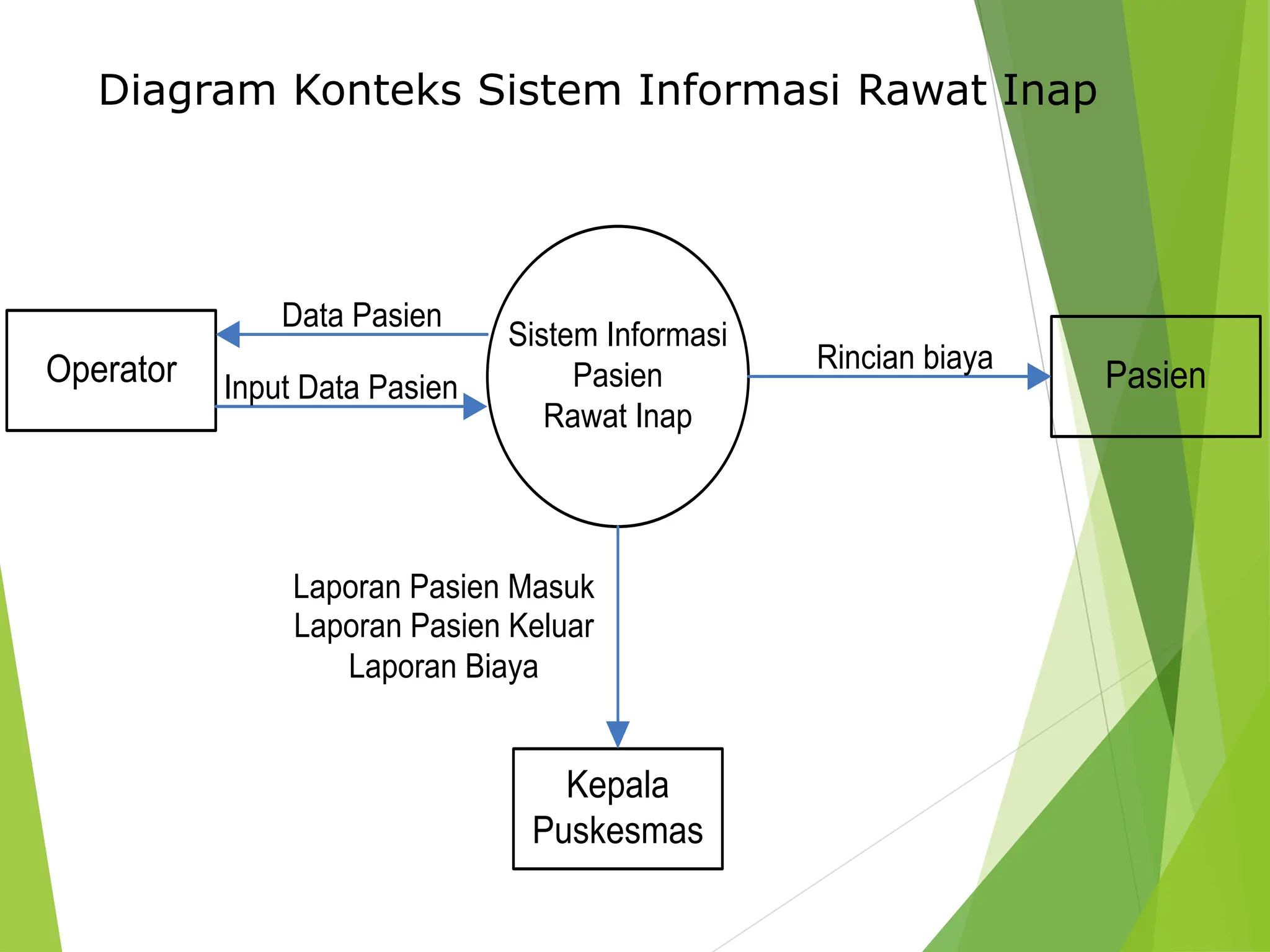 Diagram Konteks Sistem Informasi Rawat Inap

Operator

Data Pasien

Input Data Pasien

Sistem Informasi Pasien Rawat Inap

Rincian biaya

Pasien

Laporan Pasien Masuk
Laporan Pasien Keluar
Laporan Biaya

Kepala Puskesmas